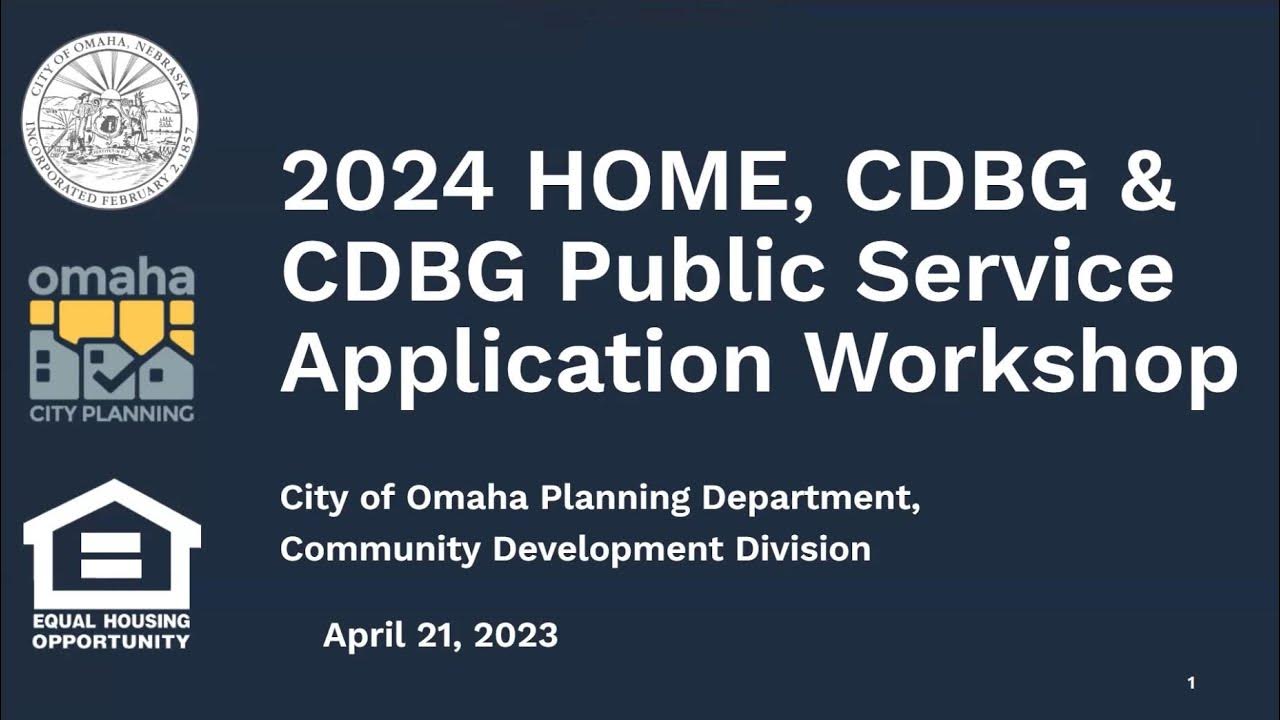 CITY OF OMAHA, NEBRASKA
INCORPORATED FEBRUARY 2, 1857

omaha
CITY PLANNING

EQUAL HOUSING OPPORTUNITY

2024 HOME, CDBG & CDBG Public Service Application Workshop

City of Omaha Planning Department, Community Development Division

April 21, 2023

1